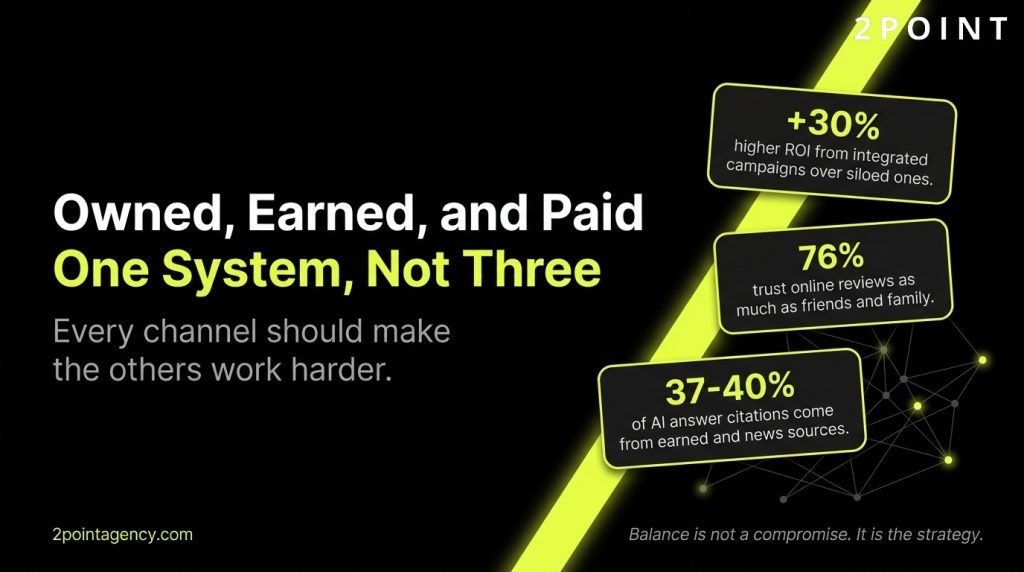 2POINT

Owned, Earned, and Paid
One System, Not Three

Every channel should make the others work harder.

+30%
higher ROI from integrated campaigns over siloed ones.

76%
trust online reviews as much as friends and family.

37-40%
of AI answer citations come from earned and news sources.

2pointagency.com

Balance is not a compromise. It is the strategy.